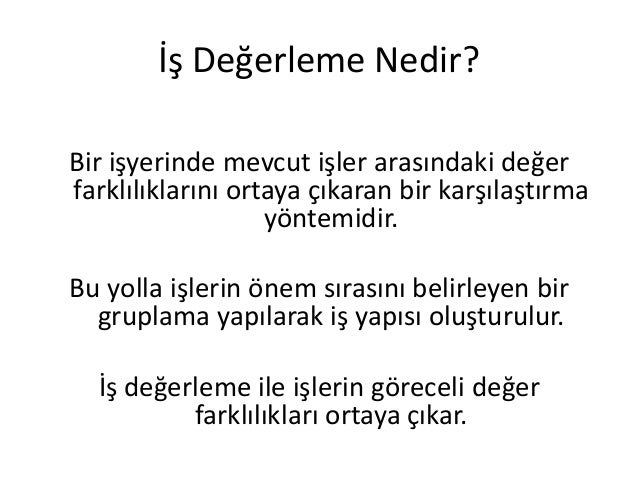 İş Değerleme Nedir?

Bir işyerinde mevcut işler arasındaki değer farklılıklarını ortaya çıkaran bir karşılaştırma yöntemidir.

Bu yolla işlerin önem sırasını belirleyen bir gruplama yapılarak iş yapısı oluşturulur.

İş değerleme ile işlerin göreceli değer farklılıkları ortaya çıkar.